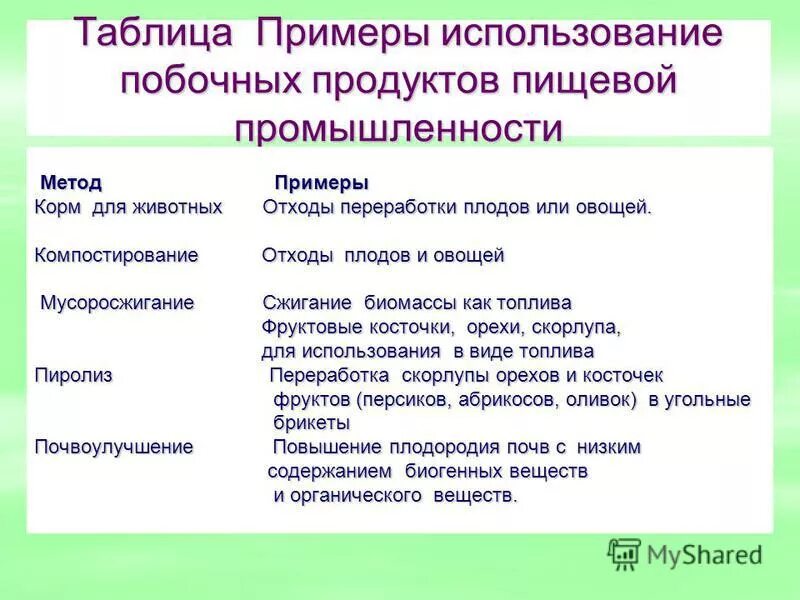 Таблица Примеры использование побочных продуктов пищевой промышленности

| Метод | Примеры |
|---|---|
| Корм для животных | Отходы переработки плодов или овощей. |
| Компостирование | Отходы плодов и овощей |
| Мусоросжигание | Сжигание биомассы как топлива Фруктовые косточки, орехи, скорлупа, для использования в виде топлива |
| Пиролиз | Переработка скорлупы орехов и косточек фруктов (персиков, абрикосов, оливок) в угольные брикеты |
| Почвоулучшение | Повышение плодородия почв с низким содержанием биогенных веществ и органического веществ. |

MyShared